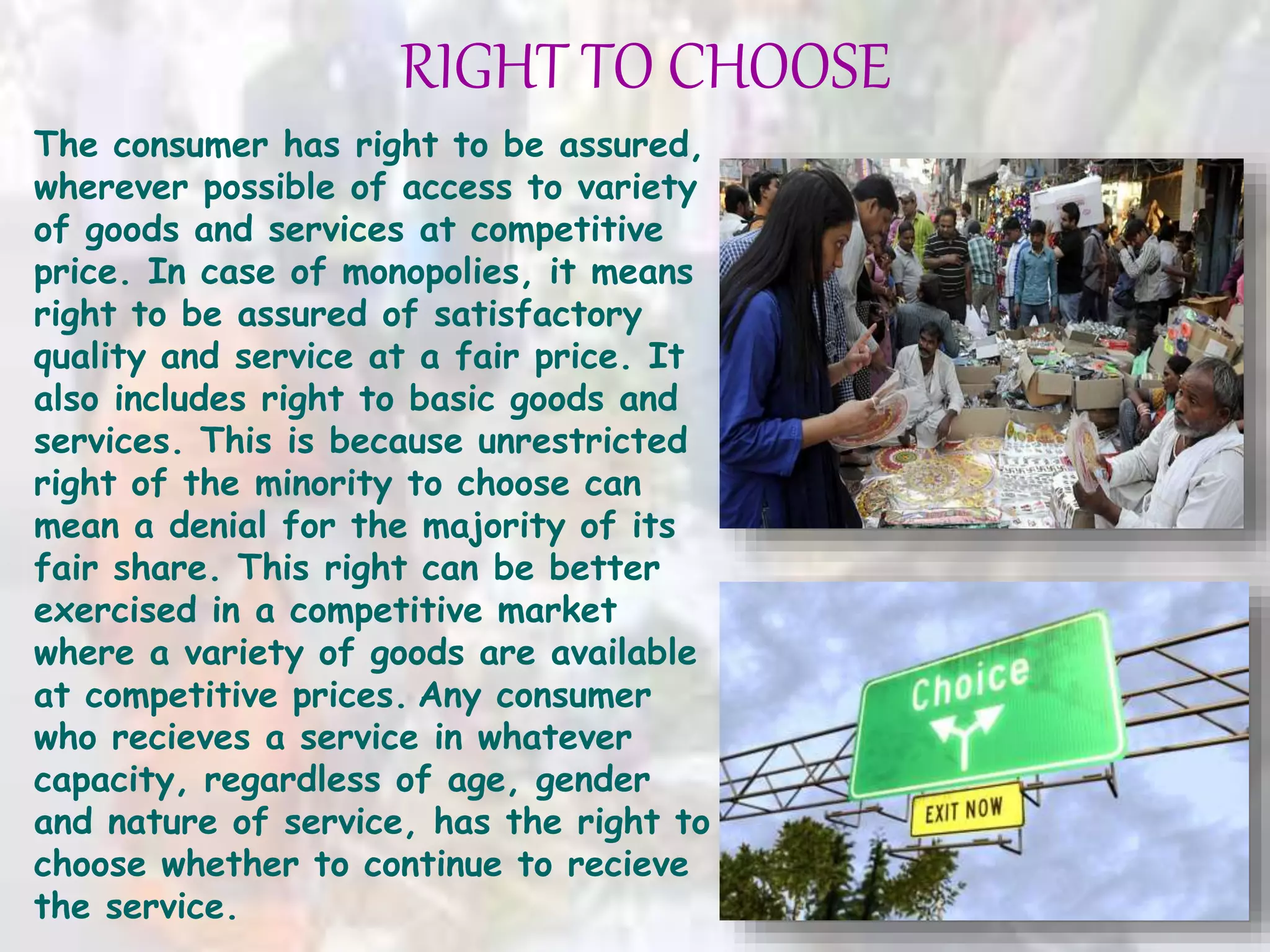 RIGHT TO CHOOSE

The consumer has right to be assured, wherever possible of access to variety of goods and services at competitive price. In case of monopolies, it means right to be assured of satisfactory quality and service at a fair price. It also includes right to basic goods and services. This is because unrestricted right of the minority to choose can mean a denial for the majority of its fair share. This right can be better exercised in a competitive market where a variety of goods are available at competitive prices. Any consumer who recieves a service in whatever capacity, regardless of age, gender and nature of service, has the right to choose whether to continue to recieve the service.

Choice

EXIT NOW